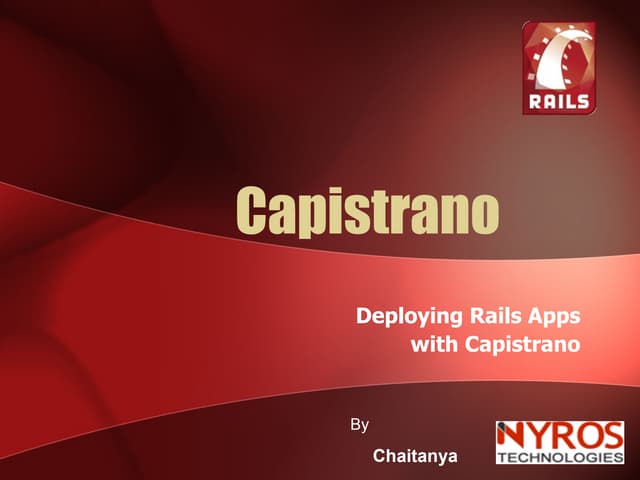 RAILS

Capistrano

Deploying Rails Apps with Capistrano

By

Chaitanya

NYROS TECHNOLOGIES